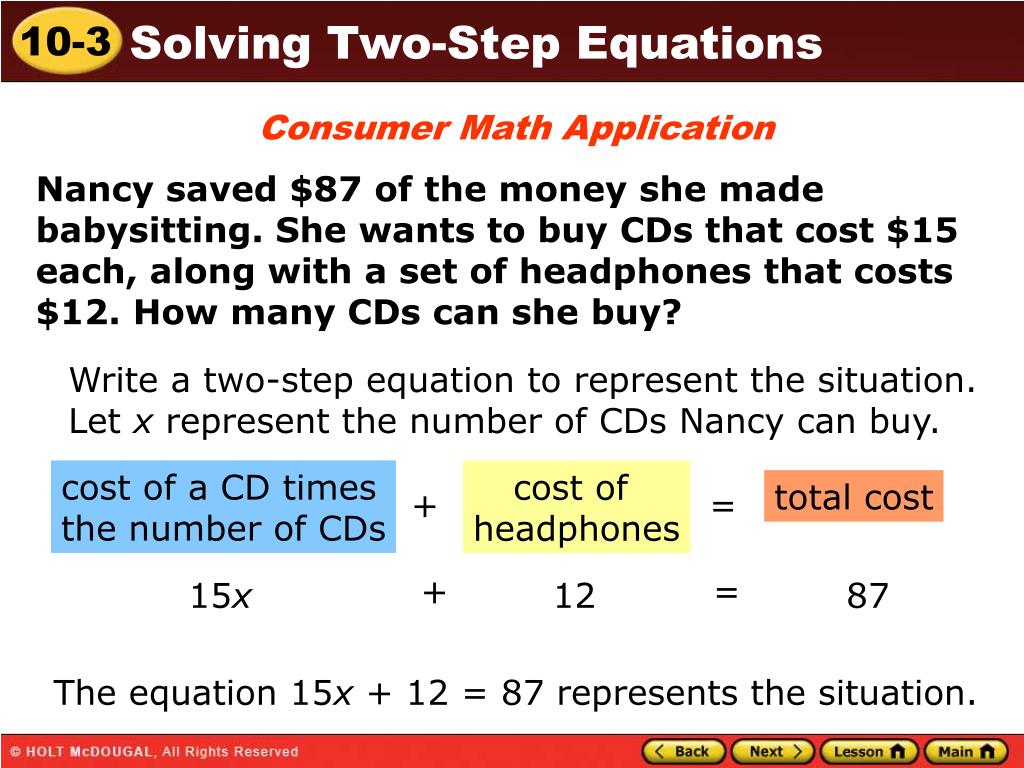 10-3 Solving Two-Step Equations

Consumer Math Application

Nancy saved \$87 of the money she made babysitting. She wants to buy CDs that cost \$15 each, along with a set of headphones that costs \$12. How many CDs can she buy?

Write a two-step equation to represent the situation. Let $x$ represent the number of CDs Nancy can buy.

cost of a CD times the number of CDs + cost of headphones = total cost

$15x$ + 12 = 87

The equation $15x + 12 = 87$ represents the situation.

© HOLT McDOUGAL, All Rights Reserved

Back Next Lesson Main